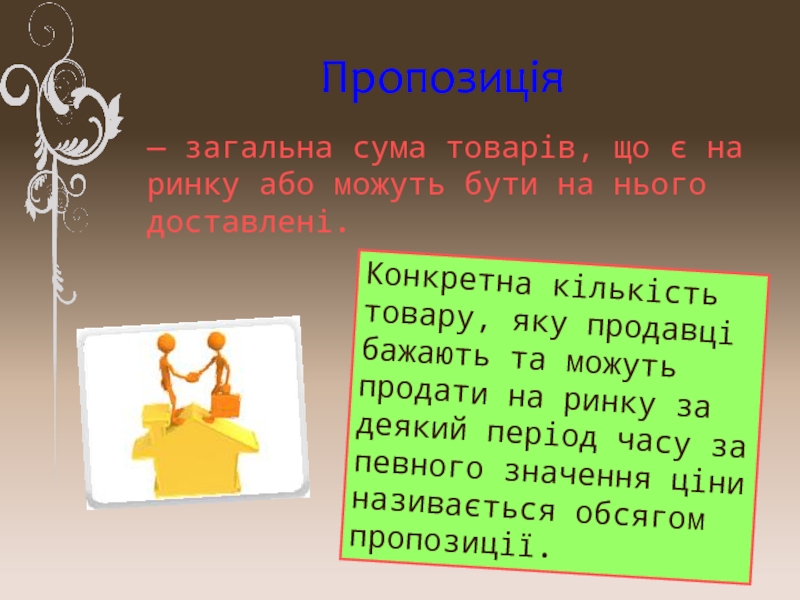 Пропозиція

— загальна сума товарів, що є на ринку або можуть бути на нього доставлені.

Конкретна кількість товару, яку продавці бажають та можуть продати на ринку за деякий період часу за певного значення ціни називається обсягом пропозиції.